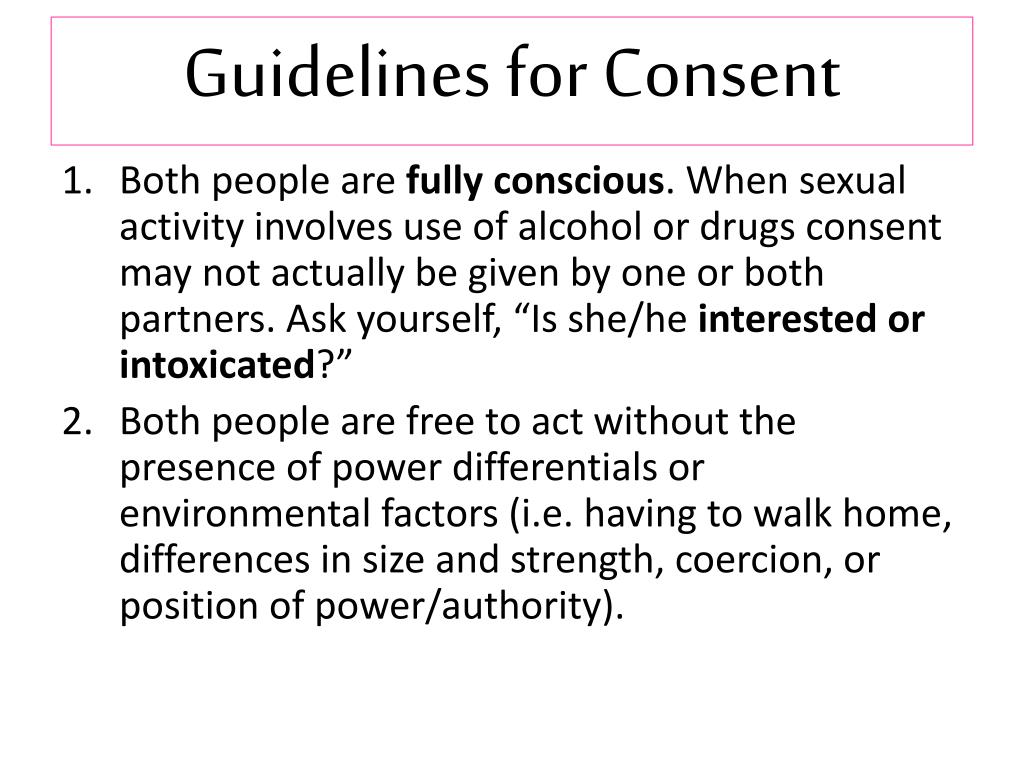 Guidelines for Consent

1. Both people are fully conscious. When sexual activity involves use of alcohol or drugs consent may not actually be given by one or both partners. Ask yourself, “Is she/he interested or intoxicated?”

2. Both people are free to act without the presence of power differentials or environmental factors (i.e. having to walk home, differences in size and strength, coercion, or position of power/authority).